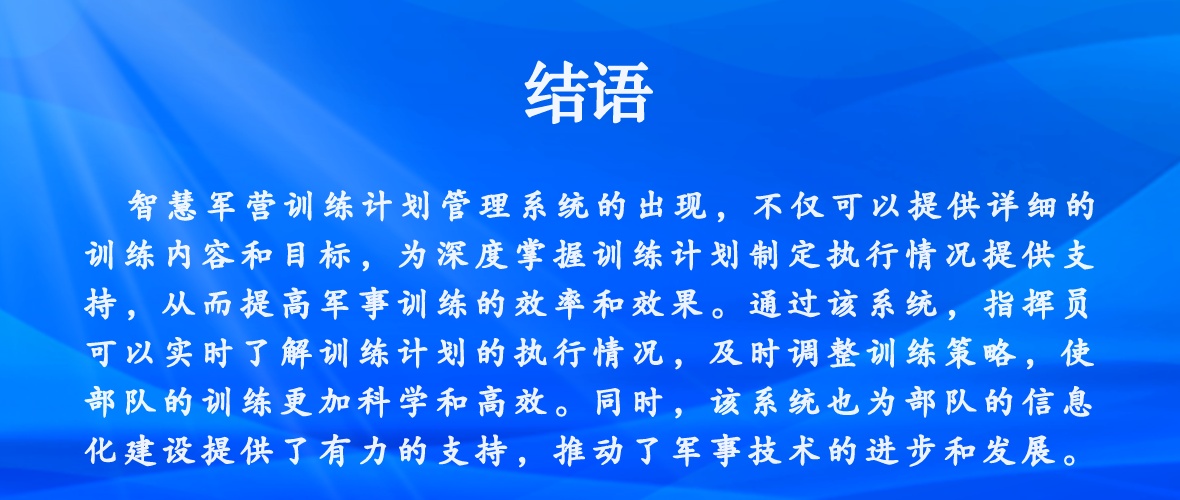 结语

智慧军营训练计划管理系统的出现，不仅可以提供详细的训练内容和目标，为深度掌握训练计划制定执行情况提供支持，从而提高军事训练的效率和效果。通过该系统，指挥员可以实时了解训练计划的执行情况，及时调整训练策略，使部队的训练更加科学和高效。同时，该系统也为部队的信息化建设提供了有力的支持，推动了军事技术的进步和发展。